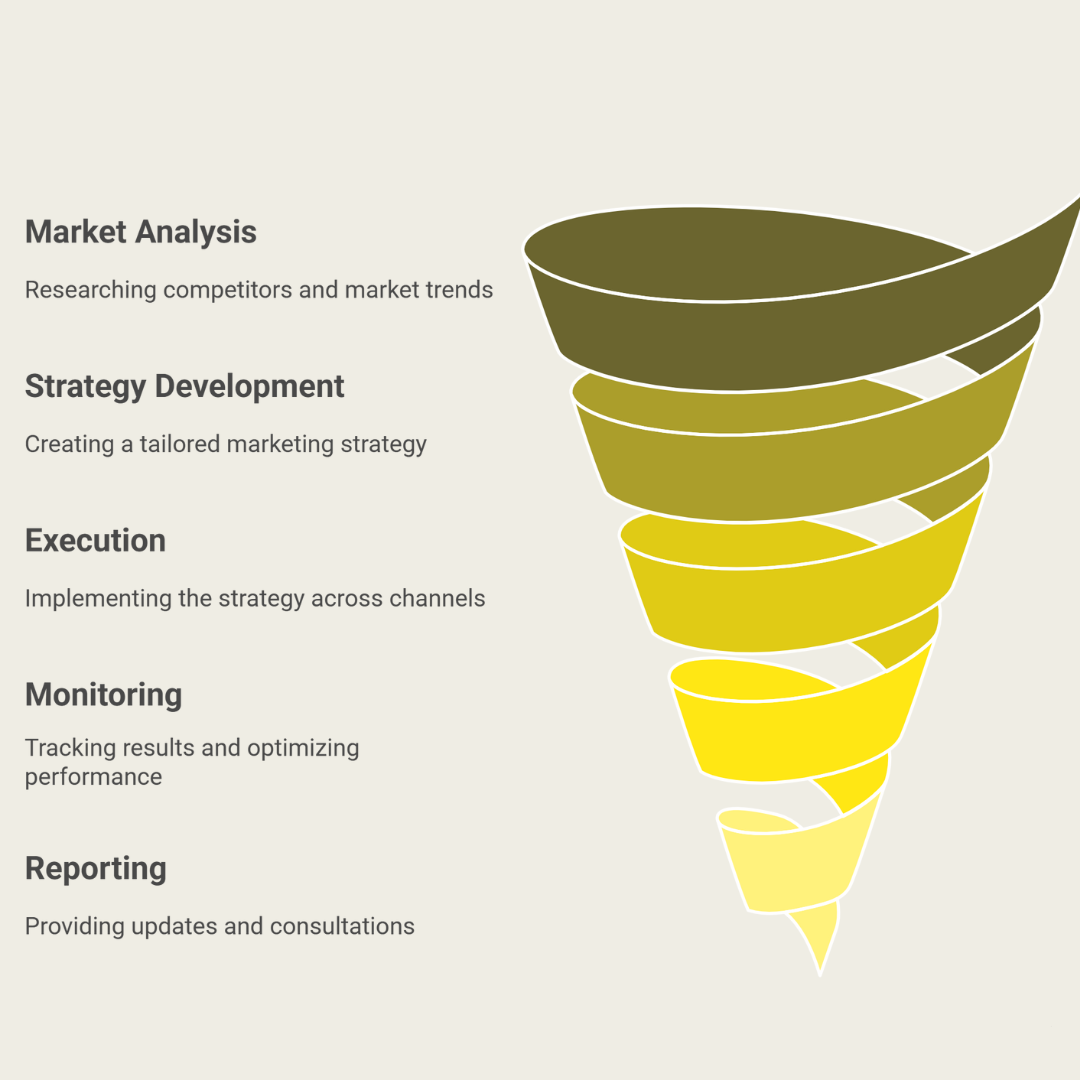 Market Analysis

Researching competitors and market trends

Strategy Development

Creating a tailored marketing strategy

Execution

Implementing the strategy across channels

Monitoring

Tracking results and optimizing performance

Reporting

Providing updates and consultations